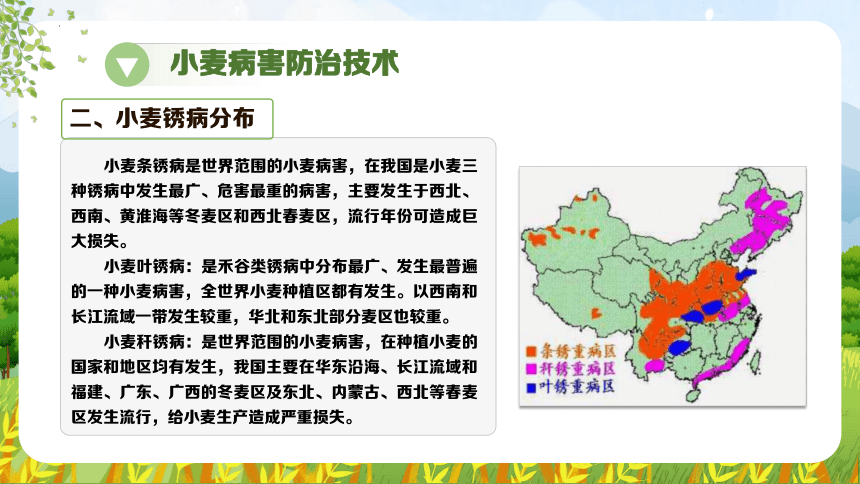 小麦病害防治技术

二、小麦锈病分布

小麦条锈病是世界范围的小麦病害，在我国是小麦三种锈病中发生最广、危害最重的病害，主要发生于西北、西南、黄淮海等冬麦区和西北春麦区，流行年份可造成巨大损失。

小麦叶锈病：是禾谷类锈病中分布最广、发生最普遍的一种小麦病害，全世界小麦种植区都有发生。以西南和长江流域一带发生较重，华北和东北部分麦区也较重。

小麦秆锈病：是世界范围的小麦病害，在种植小麦的国家和地区均有发生，我国主要在华东沿海、长江流域和福建、广东、广西的冬麦区及东北、内蒙古、西北等春麦区发生流行，给小麦生产造成严重损失。

条锈重病区
秆锈重病区
叶锈重病区